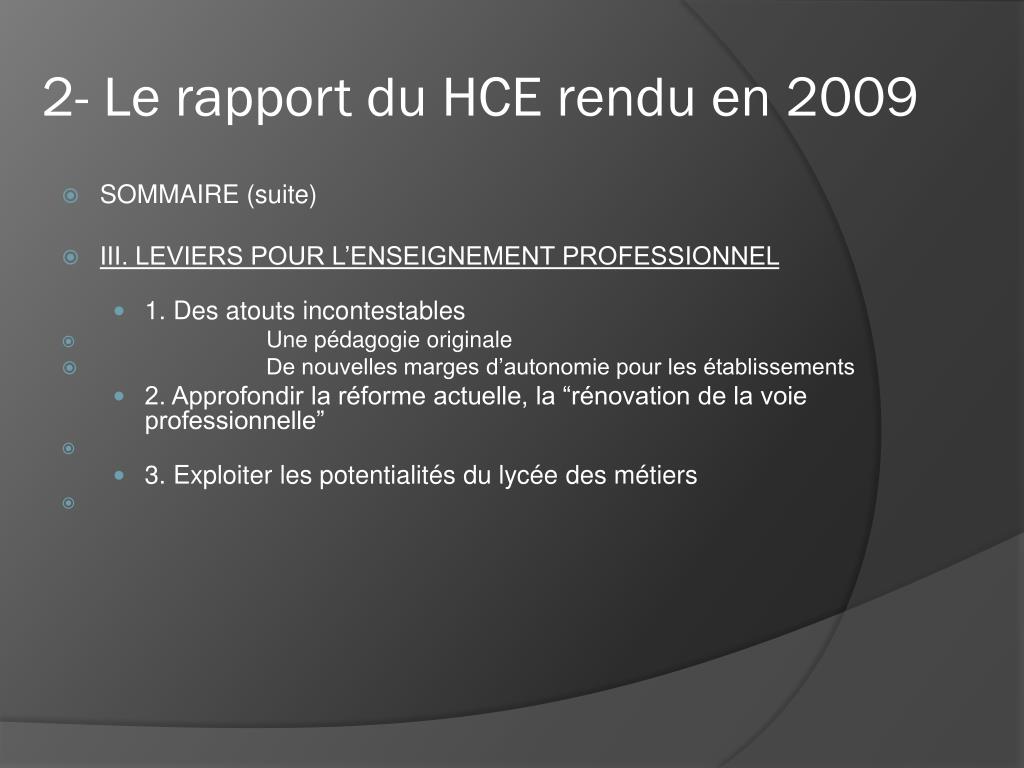 2- Le rapport du HCE rendu en 2009

SOMMAIRE (suite)

III. LEVIERS POUR L’ENSEIGNEMENT PROFESSIONNEL

1. Des atouts incontestables

Une pédagogie originale

De nouvelles marges d’autonomie pour les établissements

2. Approfondir la réforme actuelle, la “rénovation de la voie professionnelle”

3. Exploiter les potentialités du lycée des métiers